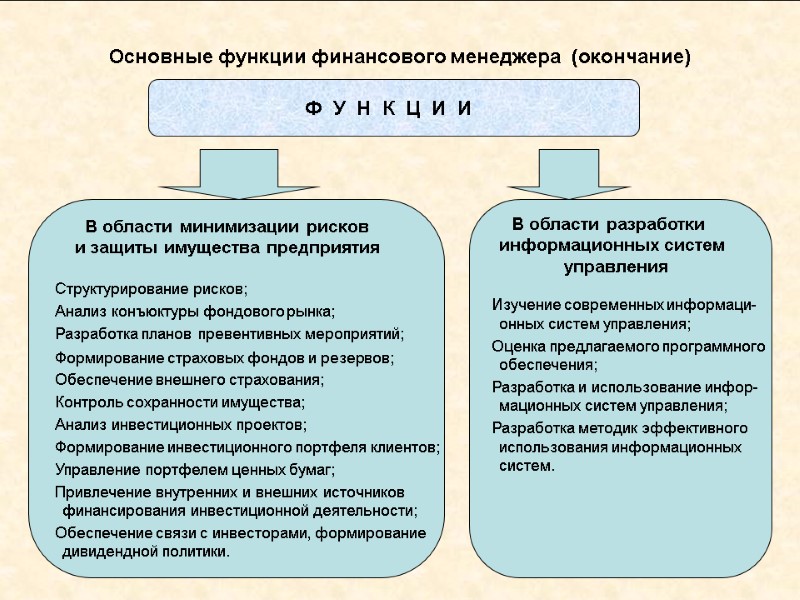 Основные функции финансового менеджера (окончание)

Ф У Н К Ц И И

В области минимизации рисков и защиты имущества предприятия

Структурирование рисков;
Анализ конъюктуры фондового рынка;
Разработка планов превентивных мероприятий;
Формирование страховых фондов и резервов;
Обеспечение внешнего страхования;
Контроль сохранности имущества;
Анализ инвестиционных проектов;
Формирование инвестиционного портфеля клиентов;
Управление портфелем ценных бумаг;
Привлечение внутренних и внешних источников финансирования инвестиционной деятельности;
Обеспечение связи с инвесторами, формирование дивидендной политики.

В области разработки информационных систем управления

Изучение современных информационных систем управления;
Оценка предлагаемого программного обеспечения;
Разработка и использование информационных систем управления;
Разработка методик эффективного использования информационных систем.